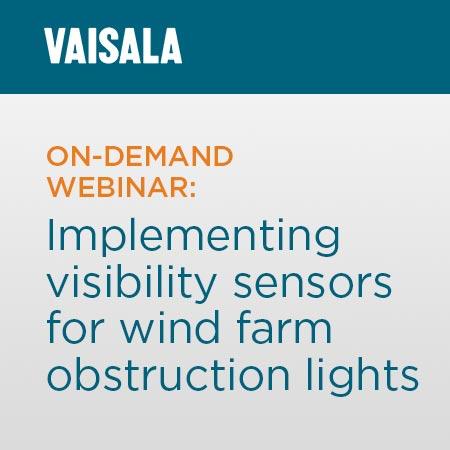 VAISALA

ON-DEMAND WEBINAR:

Implementing visibility sensors for wind farm obstruction lights